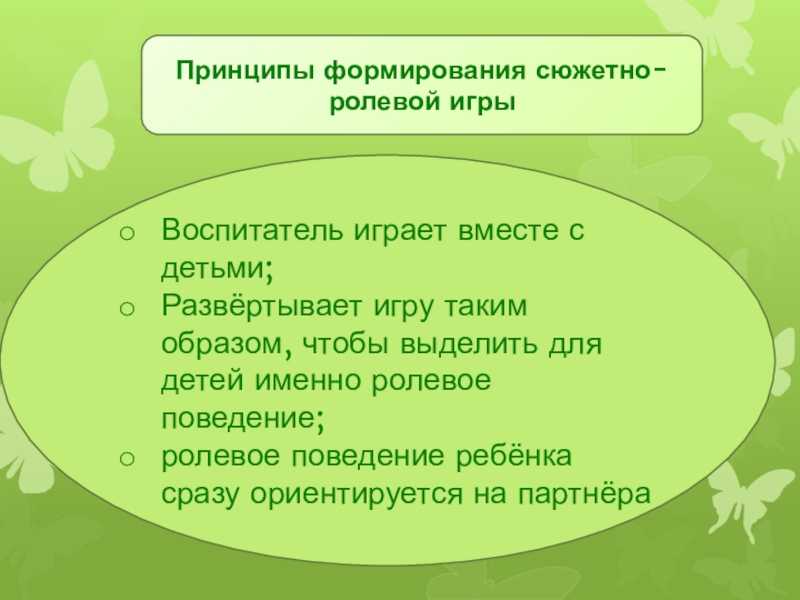 Принципы формирования сюжетно-ролевой игры

o Воспитатель играет вместе с детьми;
o Развёртывает игру таким образом, чтобы выделить для детей именно ролевое поведение;
o ролевое поведение ребёнка сразу ориентируется на партнёра